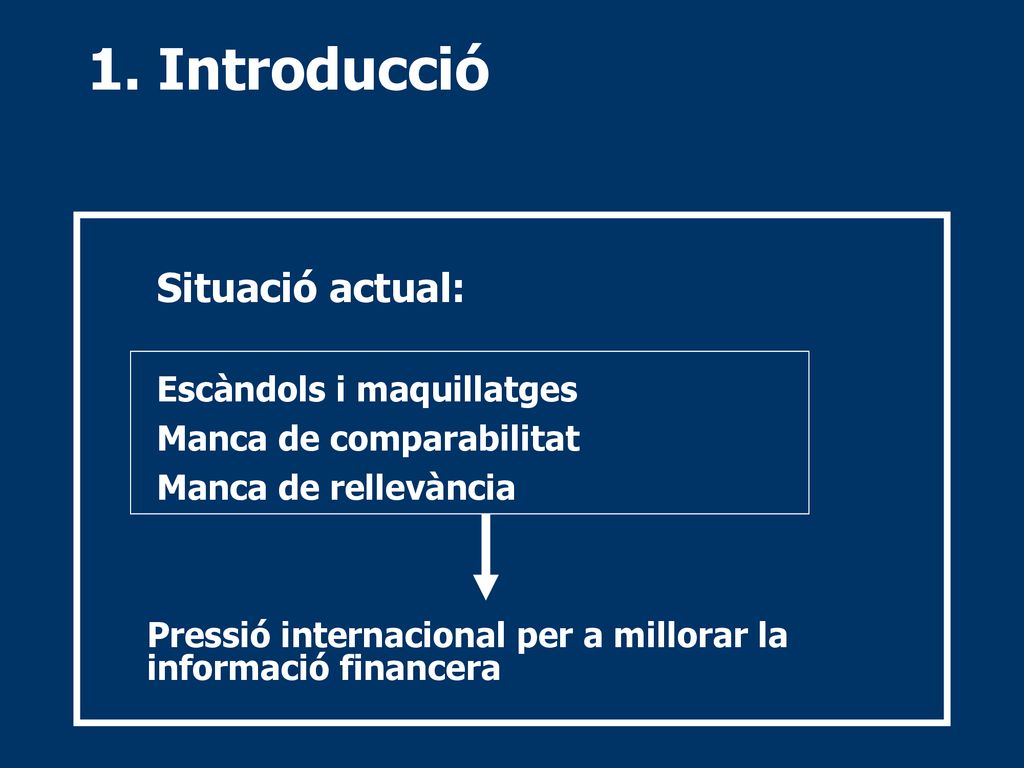 1. Introducció

Situació actual:

Escàndols i maquillatges
Manca de comparabilitat
Manca de rellevància

Pressió internacional per a millorar la informació financera